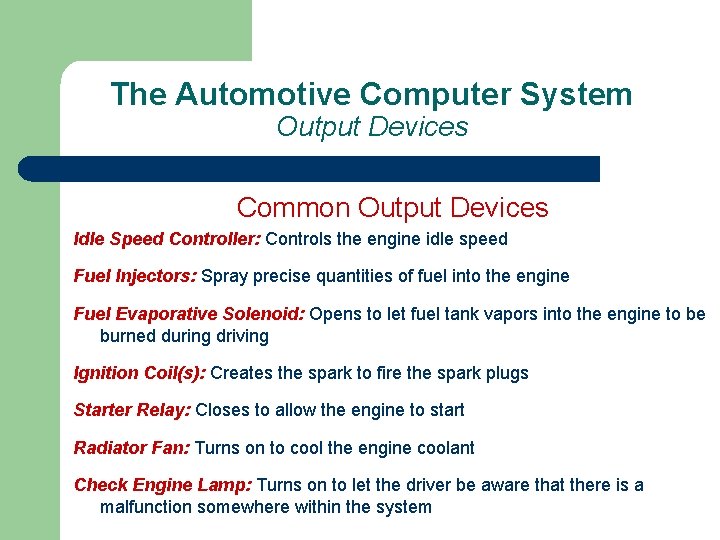 The Automotive Computer System
Output Devices

Common Output Devices

Idle Speed Controller: Controls the engine idle speed

Fuel Injectors: Spray precise quantities of fuel into the engine

Fuel Evaporative Solenoid: Opens to let fuel tank vapors into the engine to be burned during driving

Ignition Coil(s): Creates the spark to fire the spark plugs

Starter Relay: Closes to allow the engine to start

Radiator Fan: Turns on to cool the engine coolant

Check Engine Lamp: Turns on to let the driver be aware that there is a malfunction somewhere within the system